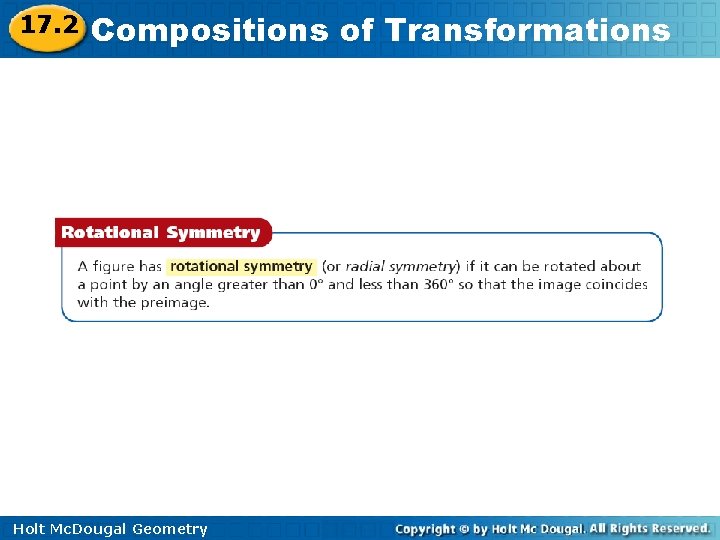 17.2 Compositions of Transformations

Rotational Symmetry

A figure has rotational symmetry (or radial symmetry) if it can be rotated about a point by an angle greater than 0° and less than 360° so that the image coincides with the preimage.

Holt McDougal Geometry

Copyright © by Holt Mc Dougal. All Rights Reserved.